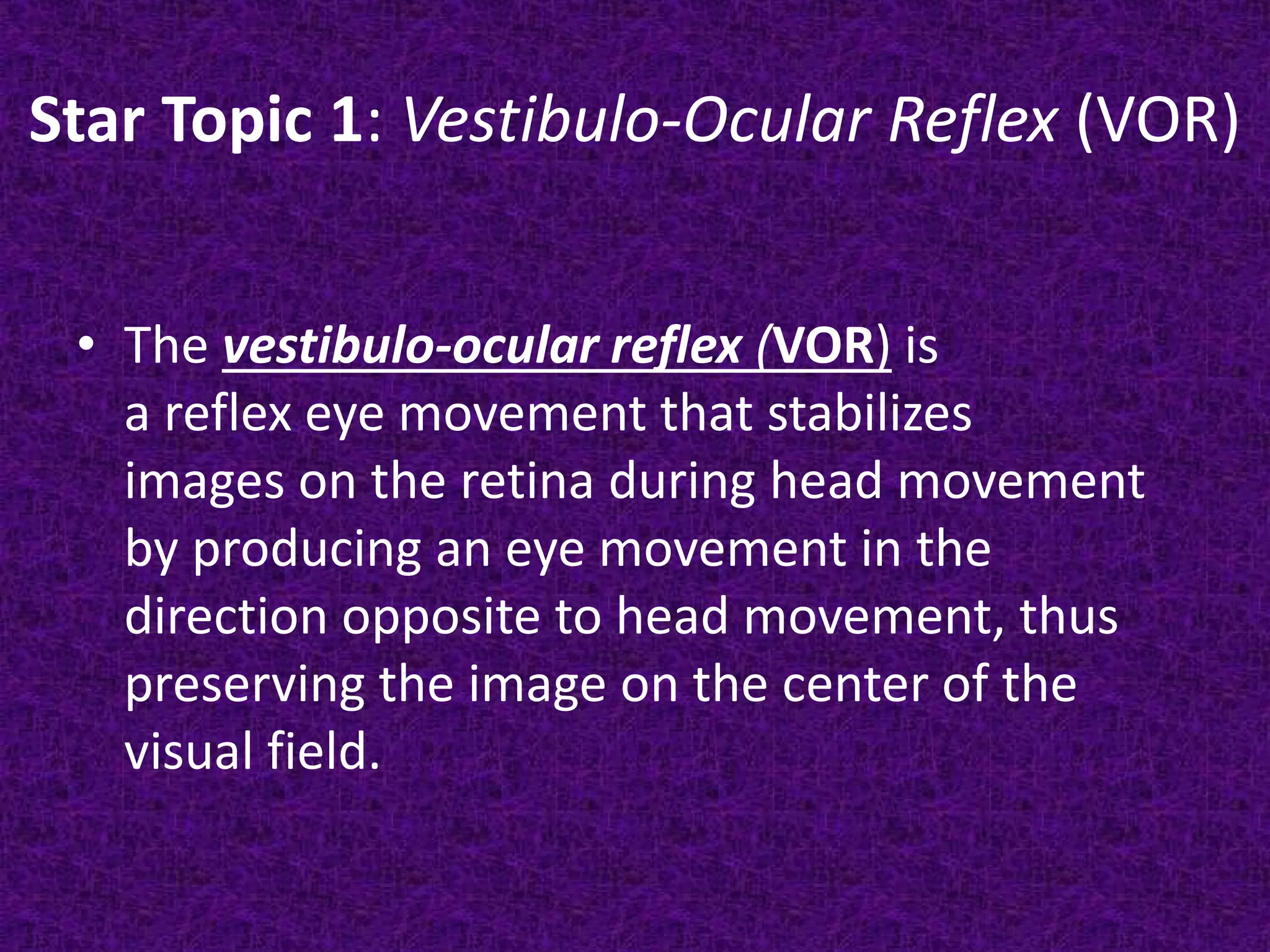 Star Topic 1: Vestibulo-Ocular Reflex (VOR)

• The vestibulo-ocular reflex (VOR) is a reflex eye movement that stabilizes images on the retina during head movement by producing an eye movement in the direction opposite to head movement, thus preserving the image on the center of the visual field.